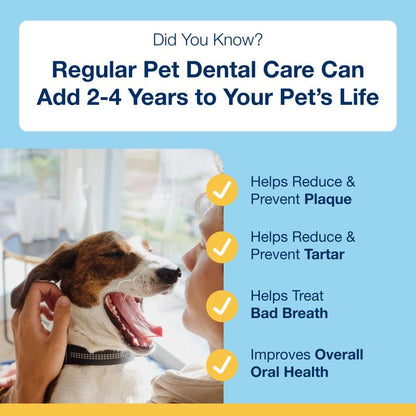 Did You Know?

Regular Pet Dental Care Can Add 2-4 Years to Your Pet's Life

Helps Reduce & Prevent Plaque

Helps Reduce & Prevent Tartar

Helps Treat Bad Breath

Improves Overall Oral Health